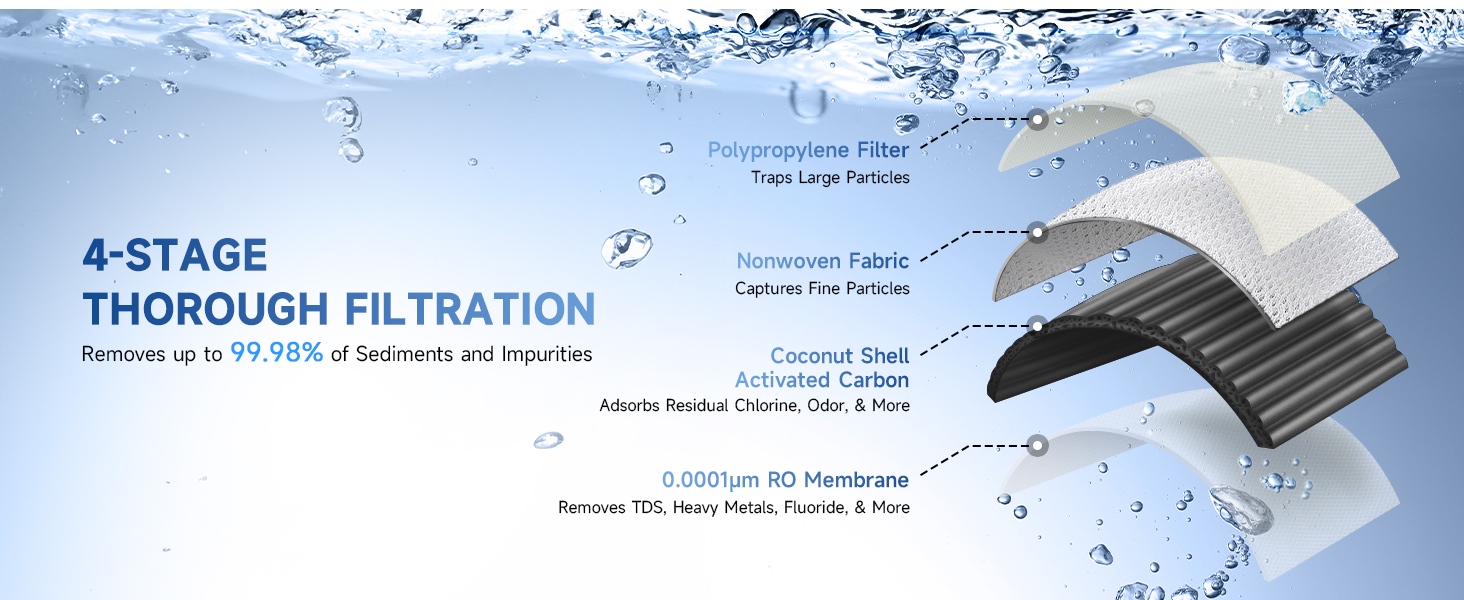 4-STAGE
THOROUGH FILTRATION

Removes up to 99.98% of Sediments and Impurities

Polypropylene Filter
Traps Large Particles

Nonwoven Fabric
Captures Fine Particles

Coconut Shell
Activated Carbon
Adsorbs Residual Chlorine, Odor, & More

0.0001μm RO Membrane
Removes TDS, Heavy Metals, Fluoride, & More